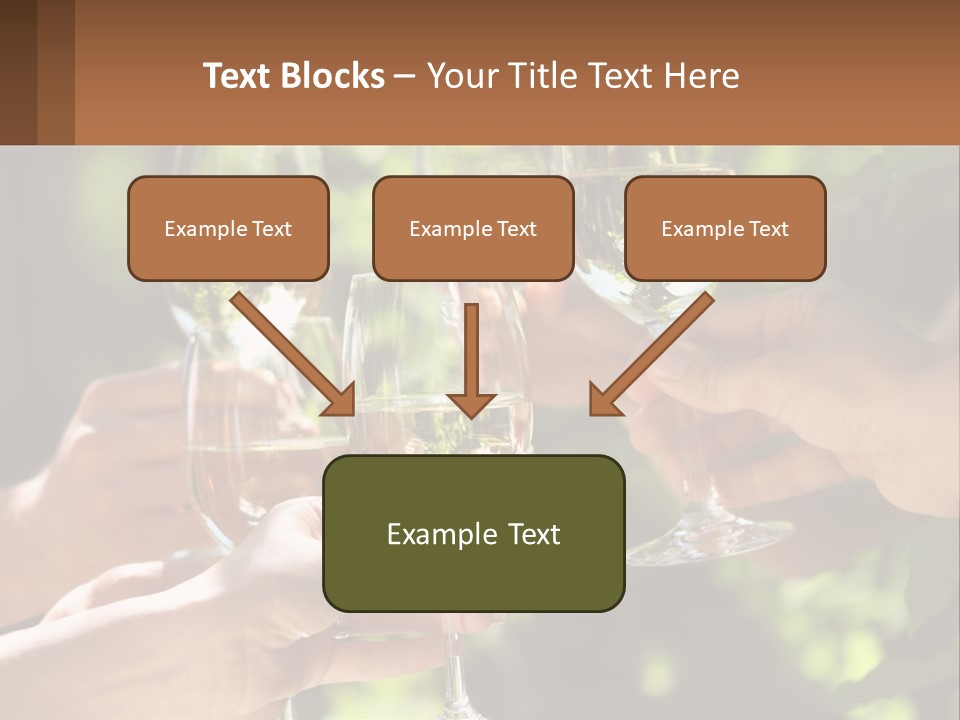 Text Blocks – Your Title Text Here

Example Text

Example Text

Example Text

Example Text